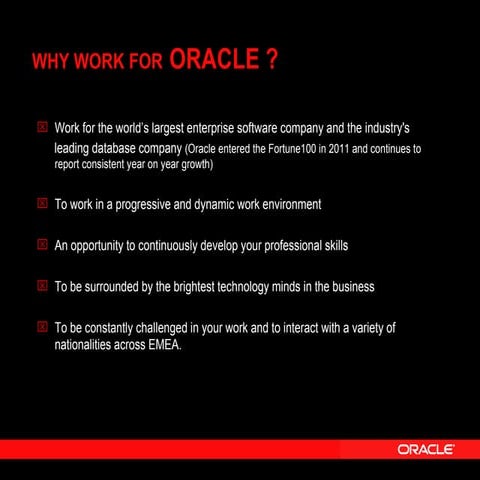 WHY WORK FOR ORACLE ?

Work for the world's largest enterprise software company and the industry's leading database company (Oracle entered the Fortune100 in 2011 and continues to report consistent year on year growth)

To work in a progressive and dynamic work environment

An opportunity to continuously develop your professional skills

To be surrounded by the brightest technology minds in the business

To be constantly challenged in your work and to interact with a variety of nationalities across EMEA.

ORACLE